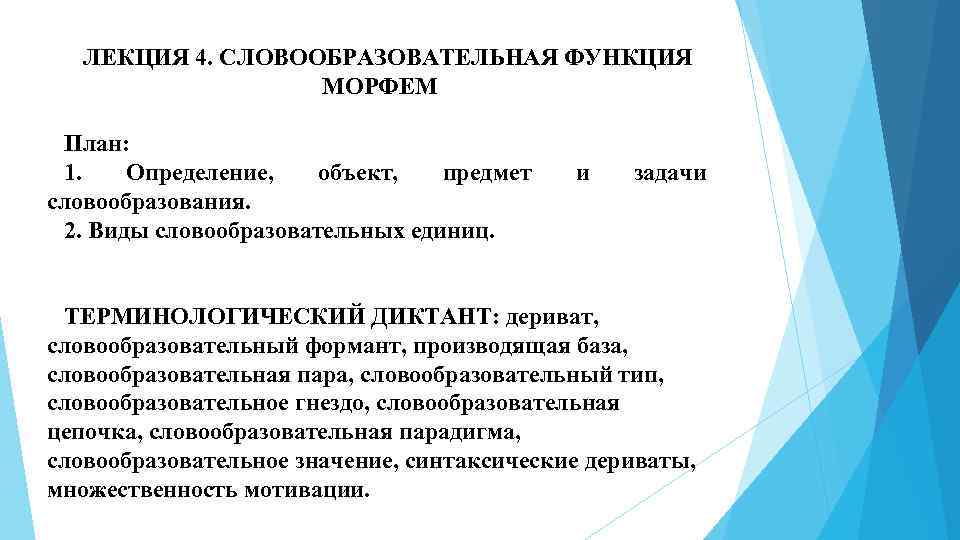 ЛЕКЦИЯ 4. СЛОВООБРАЗОВАТЕЛЬНАЯ ФУНКЦИЯ МОРФЕМ

План:
1. Определение, объект, предмет и задачи словообразования.
2. Виды словообразовательных единиц.

ТЕРМИНОЛОГИЧЕСКИЙ ДИКТАНТ: дериват, словообразовательный формант, производящая база, словообразовательная пара, словообразовательный тип, словообразовательное гнездо, словообразовательная цепочка, словообразовательная парадигма, словообразовательное значение, синтаксические дериваты, множественность мотивации.